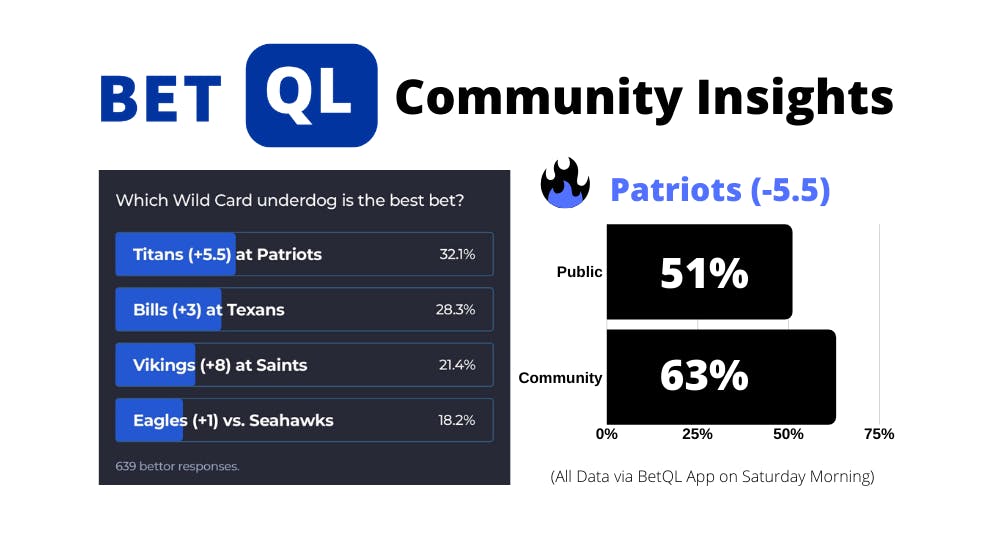 BET QL Community Insights

Which Wild Card underdog is the best bet?

Titans (+5.5) at Patriots 32.1%

Bills (+3) at Texans 28.3%

Vikings (+8) at Saints 21.4%

Eagles (+1) vs. Seahawks 18.2%

639 bettor responses.

Patriots (-5.5)

Public 51%

Community 63%

0% 25% 50% 75%

(All Data via BetQL App on Saturday Morning)